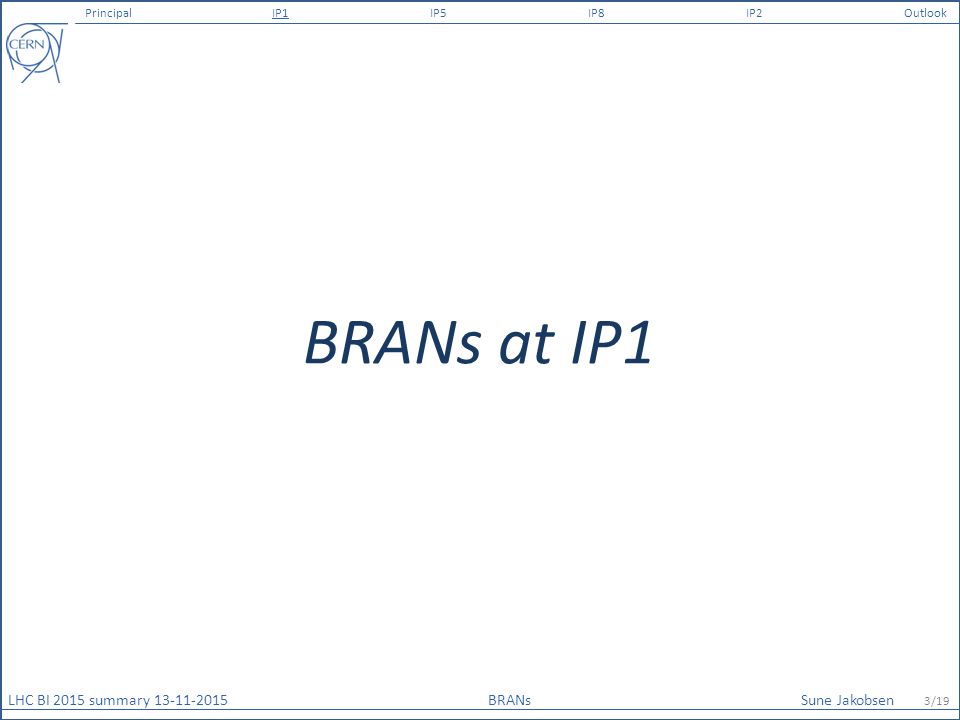 Principal IP1 IP5 IP8 IP2 Outlook

CERN

BRANs at IP1

LHC BI 2015 summary 13-11-2015 BRANs Sune Jakobsen 3/19